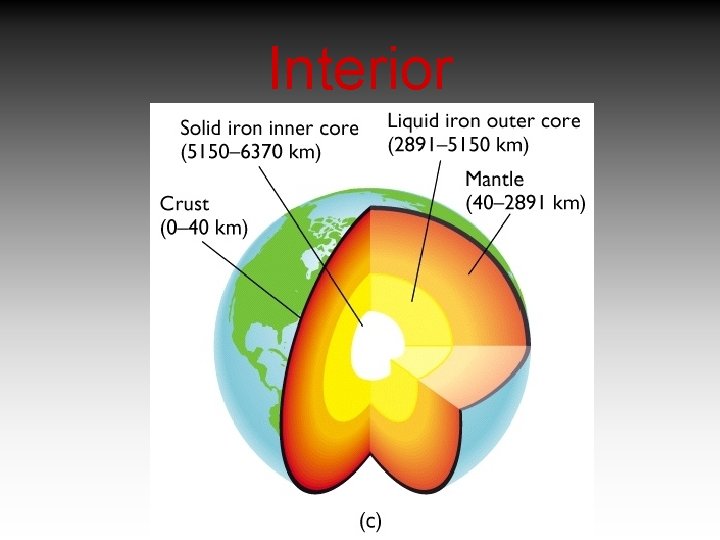 Interior

Solid iron inner core (5150–6370 km)

Liquid iron outer core (2891–5150 km)

Mantle (40–2891 km)

Crust (0–40 km)

(c)